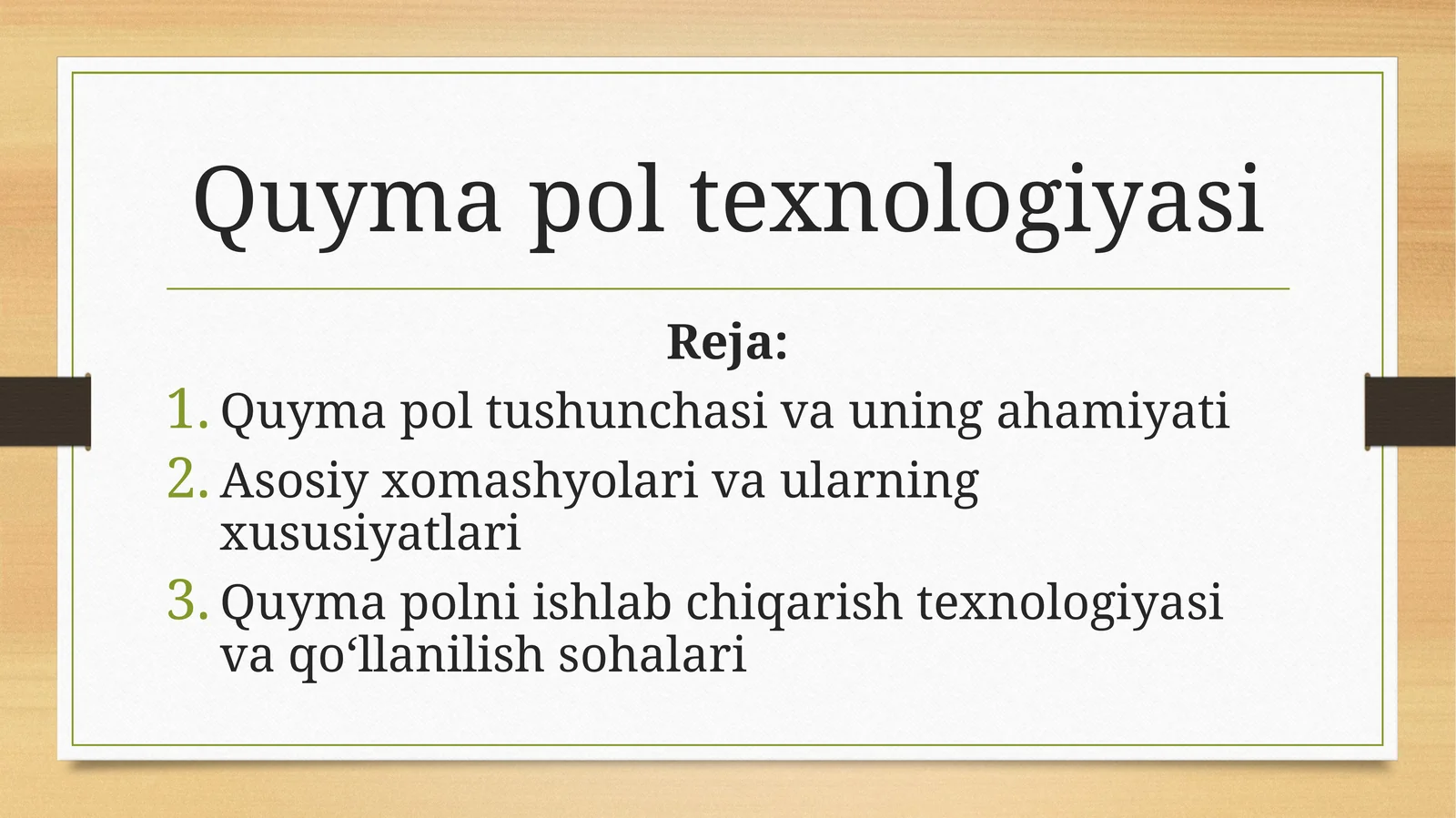 Quyma pol texnologiyasi

Reja:

1. Quyma pol tushunchasi va uning ahamiyati
2. Asosiy xomashyolari va ularning xususiyatlari
3. Quyma polni ishlab chiqarish texnologiyasi va qo‘llanilish sohalari